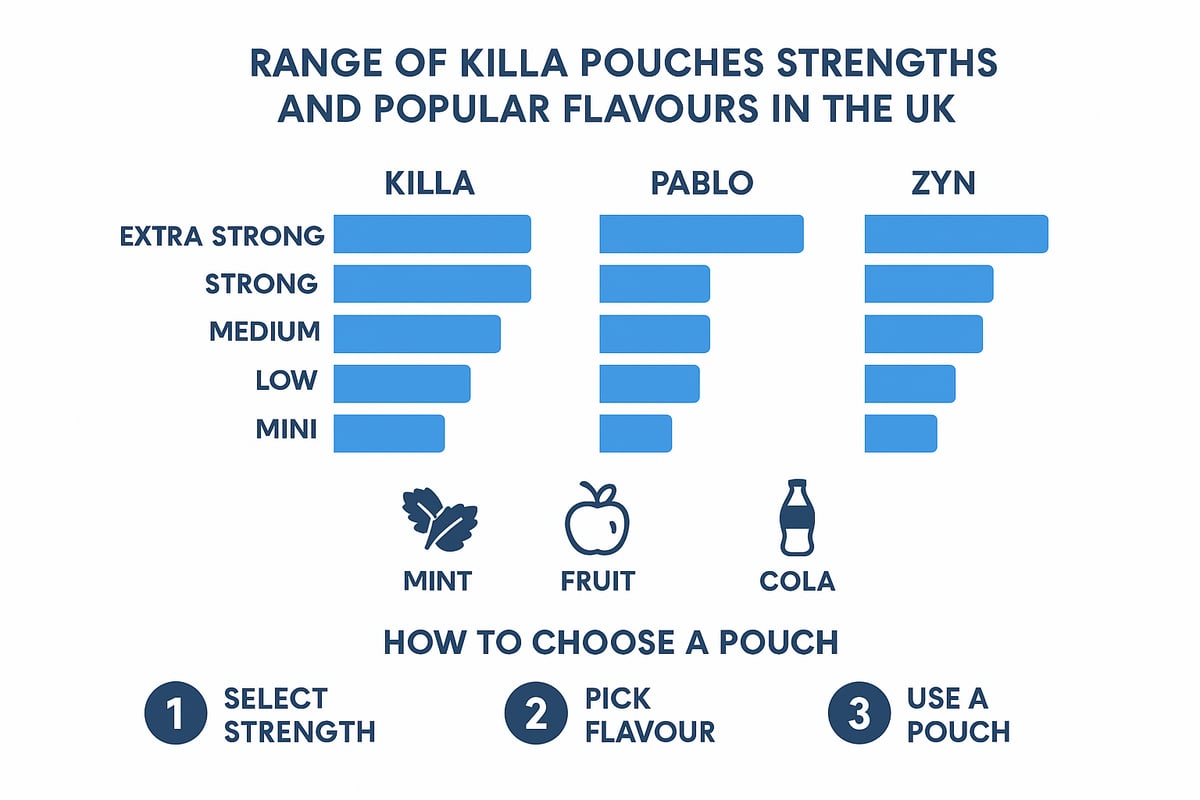 RANGE OF KILLA POUCHES STRENGTHS AND POPULAR FLAVOURS IN THE UK

KILLA

PABLO

ZYN

EXTRA STRONG

STRONG

MEDIUM

LOW

MINI

MINT

FRUIT

COLA

HOW TO CHOOSE A POUCH

1 SELECT STRENGTH

2 PICK FLAVOUR

3 USE A POUCH